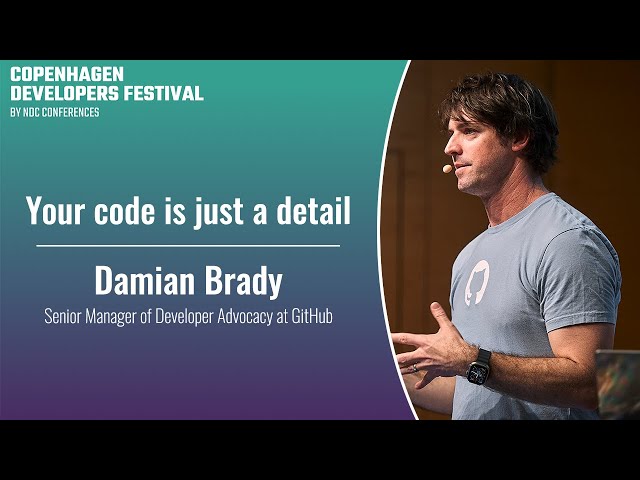 COPENHAGEN
DEVELOPERS FESTIVAL
BY NDC CONFERENCES

Your code is just a detail

Damian Brady

Senior Manager of Developer Advocacy at GitHub